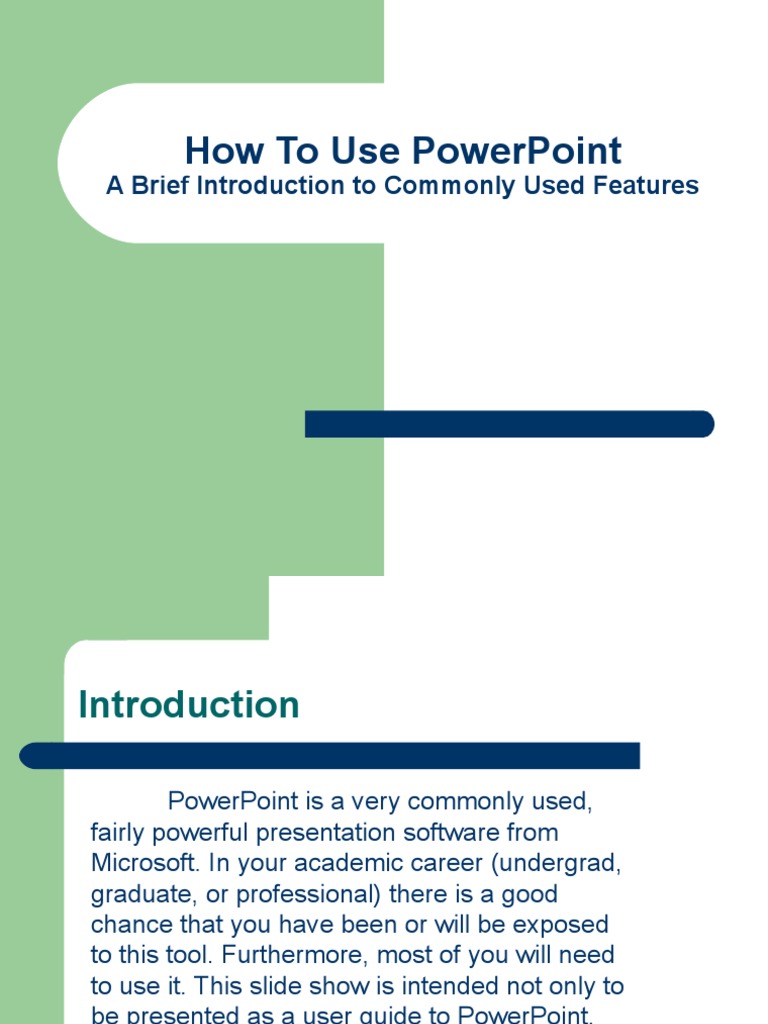 How To Use PowerPoint
A Brief Introduction to Commonly Used Features

Introduction

PowerPoint is a very commonly used, fairly powerful presentation software from Microsoft. In your academic career (undergrad, graduate, or professional) there is a good chance that you have been or will be exposed to this tool. Furthermore, most of you will need to use it. This slide show is intended not only to be presented as a user guide to PowerPoint,